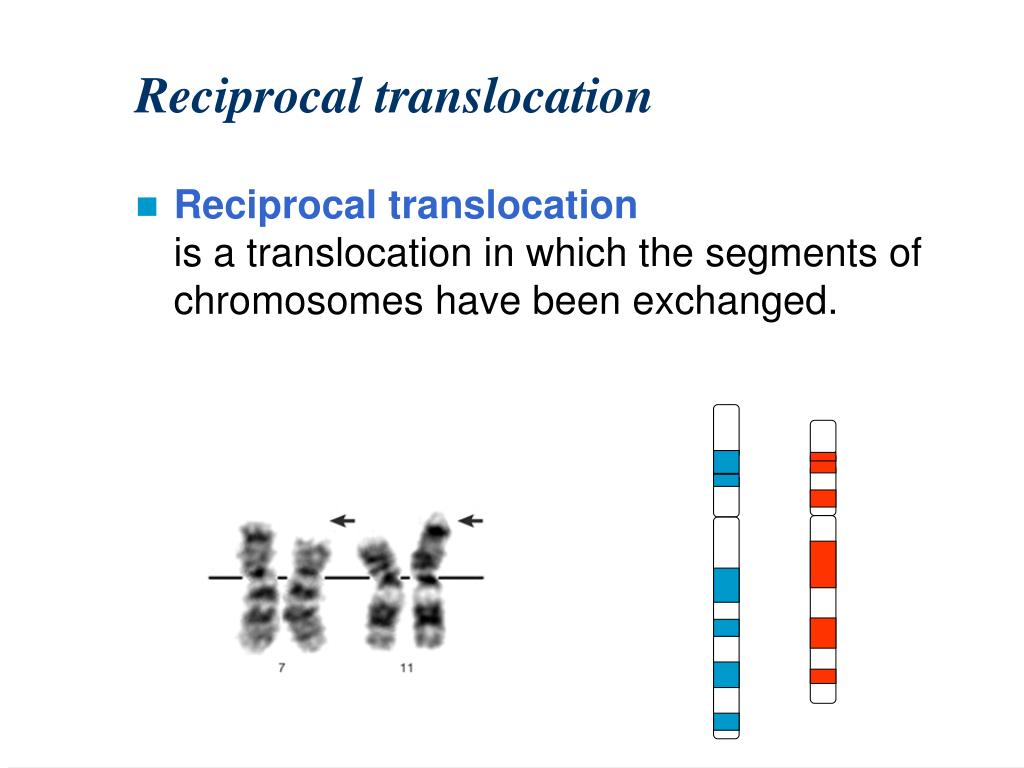 Reciprocal translocation

Reciprocal translocation
is a translocation in which the segments of chromosomes have been exchanged.

7

11